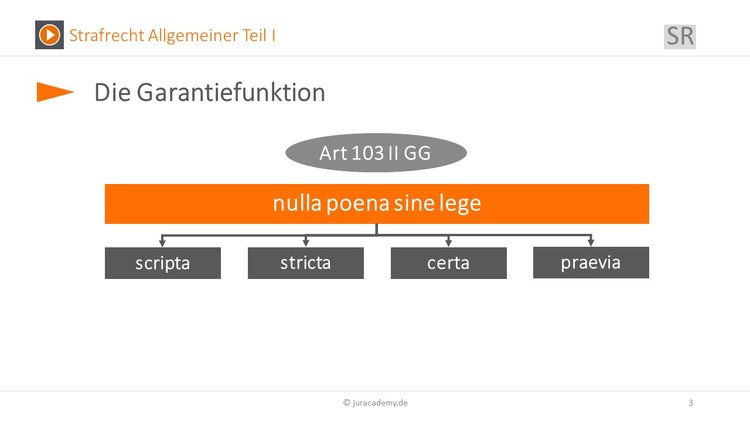 Strafrecht Allgemeiner Teil I

SR

Die Garantiefunktion

Art 103 II GG

nulla poena sine lege

scripta

stricta

certa

praevia

© juracademy.de

3